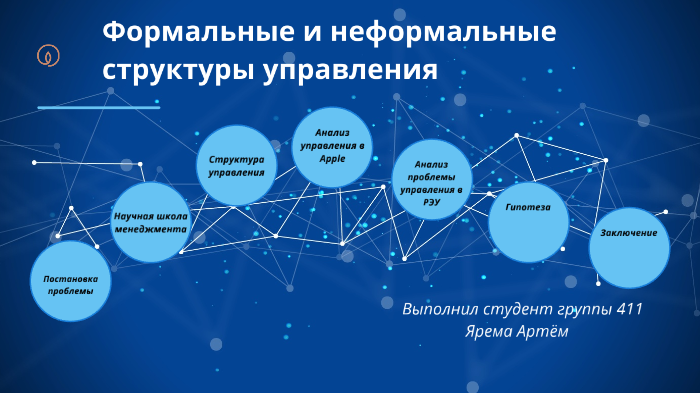 Формальные и неформальные структуры управления

Постановка проблемы

Научная школа менеджмента

Структура управления

Анализ управления в Apple

Анализ проблемы управления в РЭУ

Гипотеза

Заключение

Выполнил студент группы 411
Ярема Артём